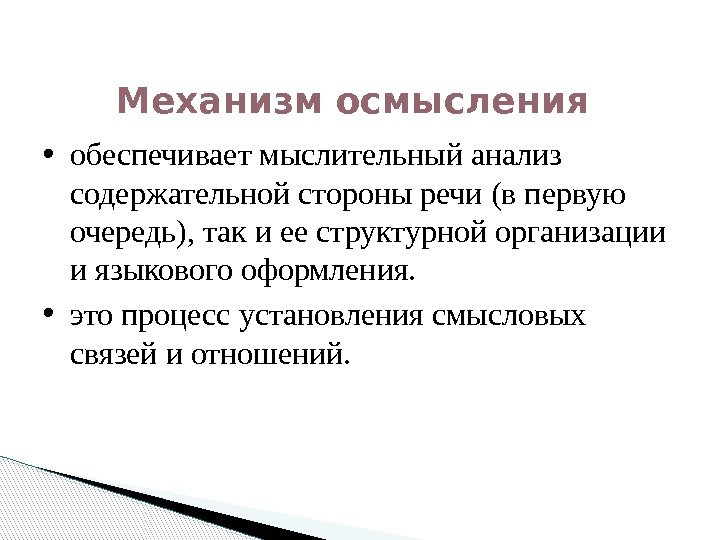 Механизм осмысления

• обеспечивает мыслительный анализ содержательной стороны речи (в первую очередь), так и ее структурной организации и языкового оформления.

• это процесс установления смысловых связей и отношений.